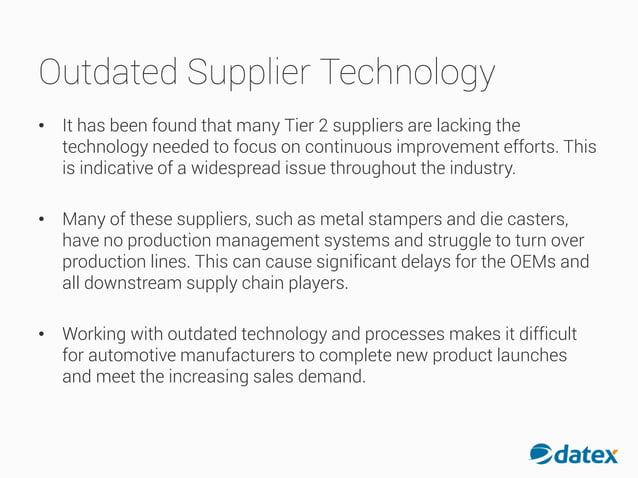 Outdated Supplier Technology

• It has been found that many Tier 2 suppliers are lacking the technology needed to focus on continuous improvement efforts. This is indicative of a widespread issue throughout the industry.

• Many of these suppliers, such as metal stampers and die casters, have no production management systems and struggle to turn over production lines. This can cause significant delays for the OEMs and all downstream supply chain players.

• Working with outdated technology and processes makes it difficult for automotive manufacturers to complete new product launches and meet the increasing sales demand.

datex